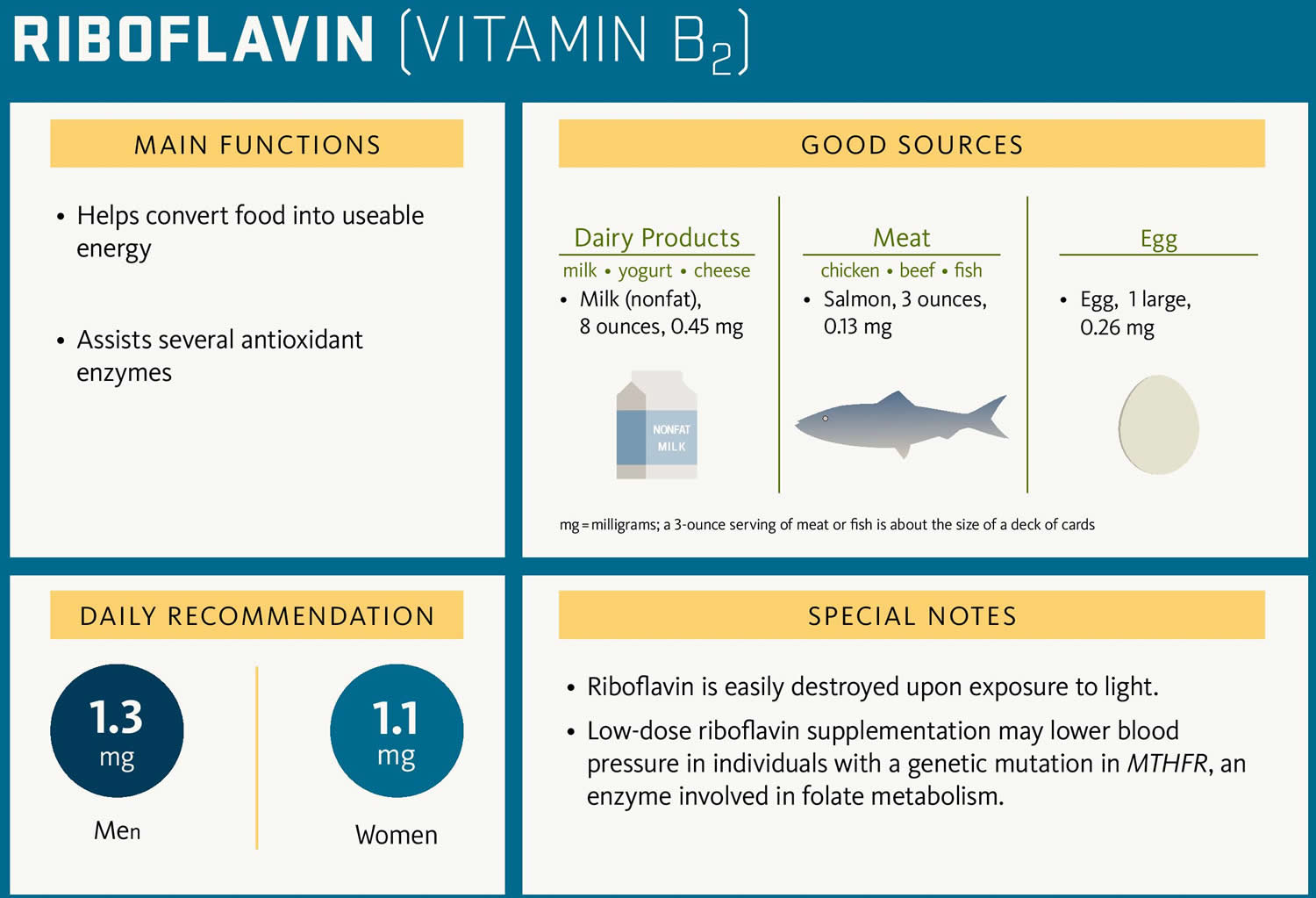 RIBOFLAVIN (VITAMIN $B_2$)

MAIN FUNCTIONS

• Helps convert food into useable energy

• Assists several antioxidant enzymes

GOOD SOURCES

Dairy Products
milk • yogurt • cheese
• Milk (nonfat), 8 ounces, 0.45 mg

NONFAT MILK

Meat
chicken • beef • fish
• Salmon, 3 ounces, 0.13 mg

Egg
• Egg, 1 large, 0.26 mg

mg = milligrams; a 3-ounce serving of meat or fish is about the size of a deck of cards

DAILY RECOMMENDATION

1.3 mg
Men

1.1 mg
Women

SPECIAL NOTES

• Riboflavin is easily destroyed upon exposure to light.

• Low-dose riboflavin supplementation may lower blood pressure in individuals with a genetic mutation in MTHFR, an enzyme involved in folate metabolism.